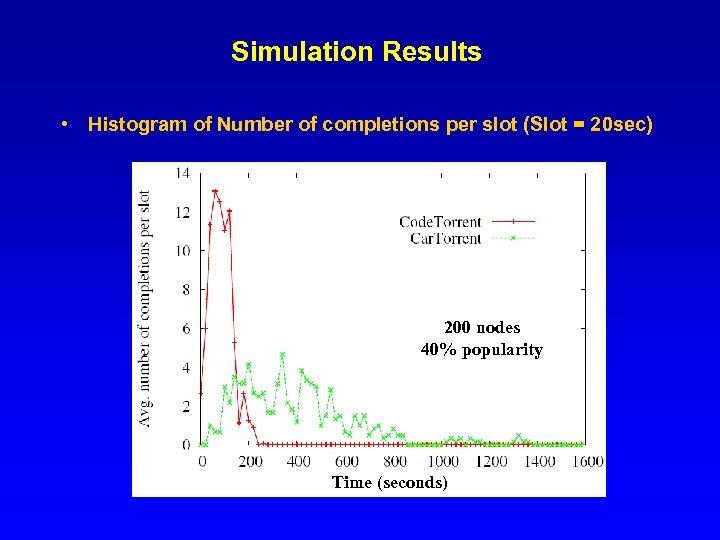 Simulation Results

• Histogram of Number of completions per slot (Slot = 20sec)

Avg. number of completions per slot

14
12
10
8
6
4
2
0

CodeTorrent
CarTorrent

200 nodes
40% popularity

0 200 400 600 800 1000 1200 1400 1600

Time (seconds)